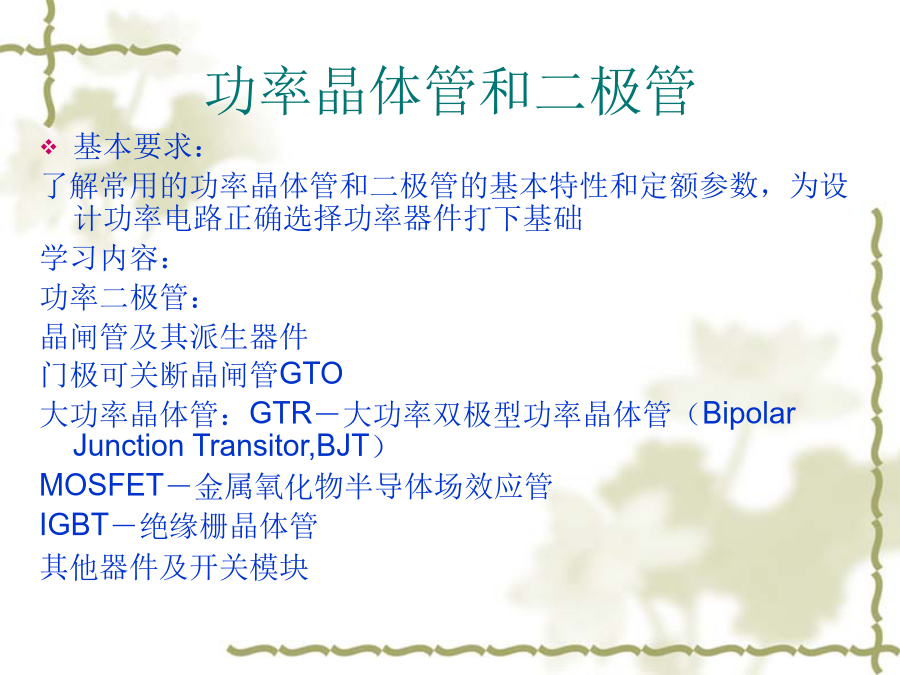 功率晶体管和二极管

❖ 基本要求：

了解常用的功率晶体管和二极管的基本特性和定额参数，为设计功率电路正确选择功率器件打下基础

学习内容：

功率二极管：

晶闸管及其派生器件

门极可关断晶闸管GTO

大功率晶体管：GTR－大功率双极型功率晶体管（Bipolar Junction Transitor,BJT）

MOSFET－金属氧化物半导体场效应管

IGBT－绝缘栅晶体管

其他器件及开关模块